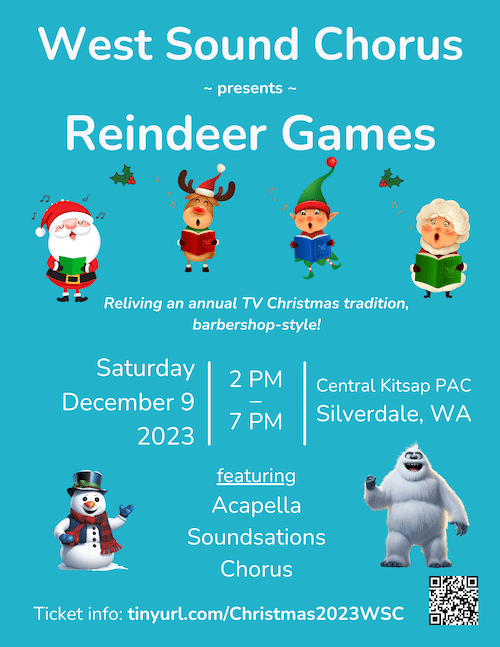 West Sound Chorus

~ presents ~

Reindeer Games

Reliving an annual TV Christmas tradition, barbershop-style!

Saturday
December 9
2023

2 PM
—
7 PM

Central Kitsap PAC
Silverdale, WA

featuring

Acapella
Soundsations
Chorus

Ticket info: tinyurl.com/Christmas2023WSC